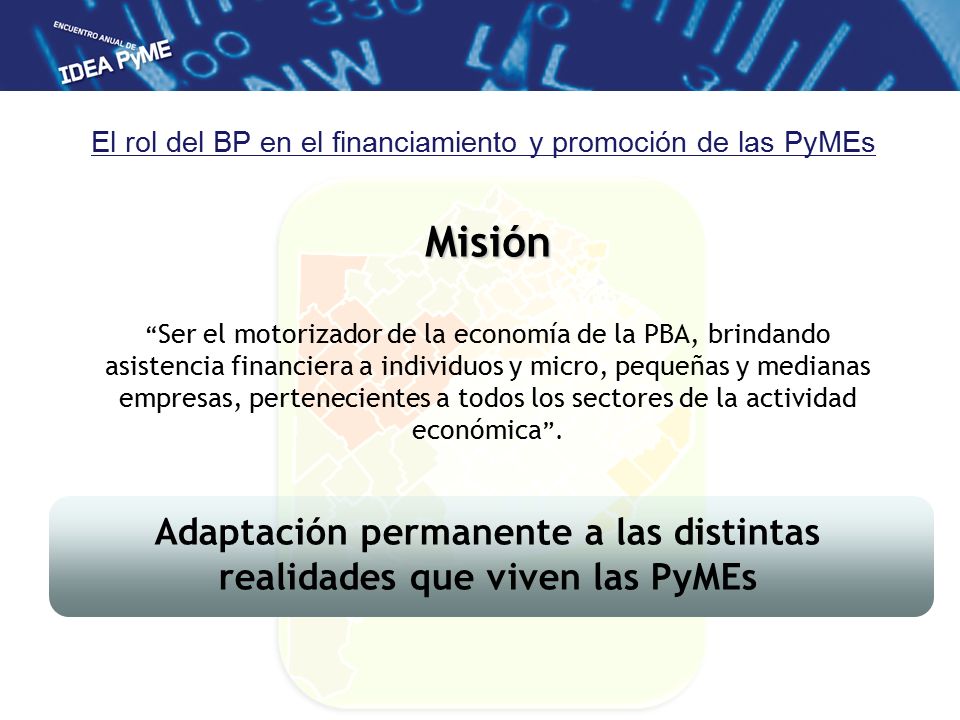 ENCUENTRO ANUAL DE
IDEA PyME

El rol del BP en el financiamiento y promoción de las PyMEs

Misión

“Ser el motorizador de la economía de la PBA, brindando asistencia financiera a individuos y micro, pequeñas y medianas empresas, pertenecientes a todos los sectores de la actividad económica”.

Adaptación permanente a las distintas realidades que viven las PyMEs